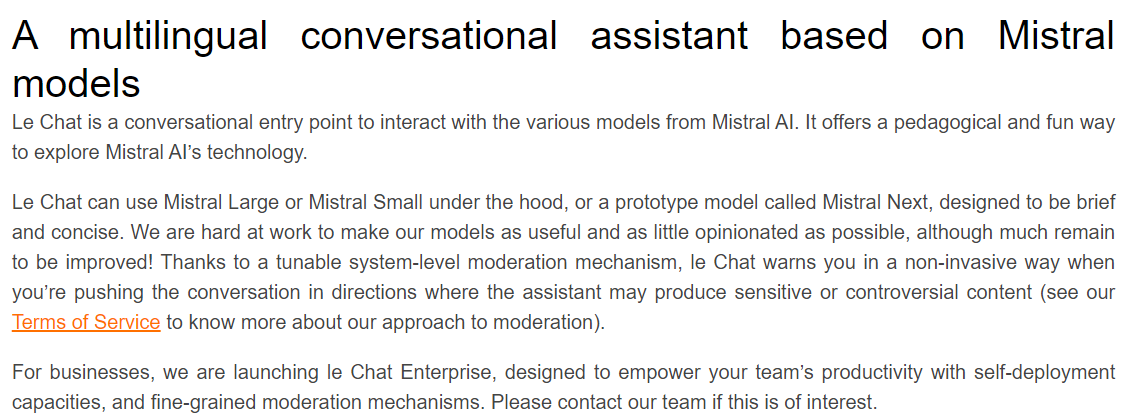 A multilingual conversational assistant based on Mistral models

Le Chat is a conversational entry point to interact with the various models from Mistral AI. It offers a pedagogical and fun way to explore Mistral AI's technology.

Le Chat can use Mistral Large or Mistral Small under the hood, or a prototype model called Mistral Next, designed to be brief and concise. We are hard at work to make our models as useful and as little opinionated as possible, although much remain to be improved! Thanks to a tunable system-level moderation mechanism, le Chat warns you in a non-invasive way when you're pushing the conversation in directions where the assistant may produce sensitive or controversial content (see our Terms of Service to know more about our approach to moderation).

For businesses, we are launching le Chat Enterprise, designed to empower your team's productivity with self-deployment capacities, and fine-grained moderation mechanisms. Please contact our team if this is of interest.